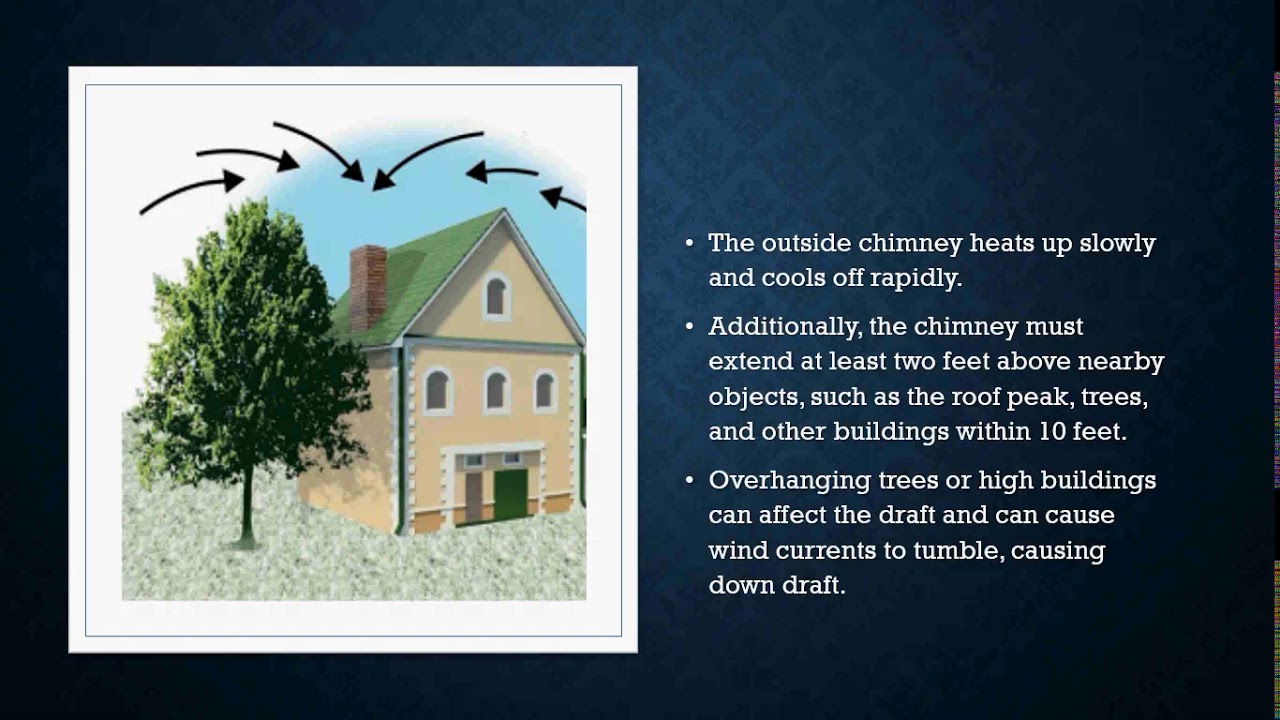 • The outside chimney heats up slowly and cools off rapidly.

• Additionally, the chimney must extend at least two feet above nearby objects, such as the roof peak, trees, and other buildings within 10 feet.

• Overhanging trees or high buildings can affect the draft and can cause wind currents to tumble, causing down draft.